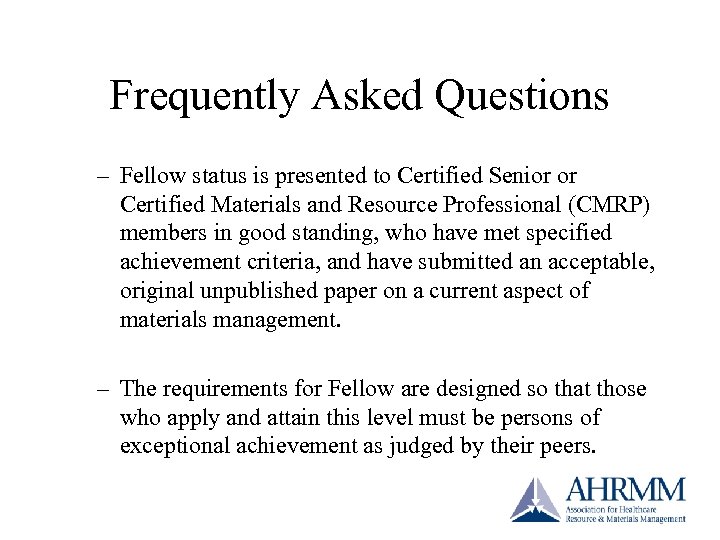 Frequently Asked Questions

– Fellow status is presented to Certified Senior or Certified Materials and Resource Professional (CMRP) members in good standing, who have met specified achievement criteria, and have submitted an acceptable, original unpublished paper on a current aspect of materials management.

– The requirements for Fellow are designed so that those who apply and attain this level must be persons of exceptional achievement as judged by their peers.

AHRMM
Association for Healthcare Resource & Materials Management